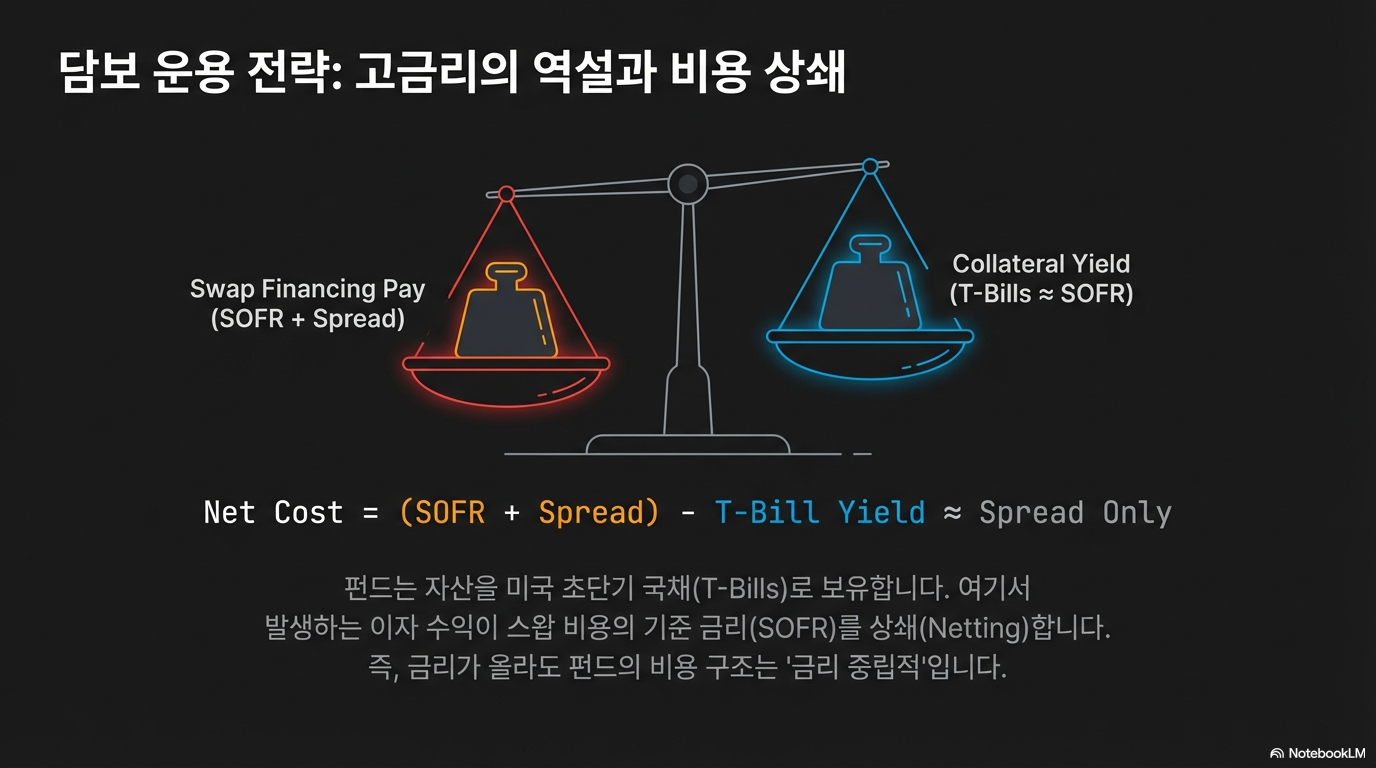 담보 운용 전략: 고금리의 역설과 비용 상쇄

Swap Financing Pay (SOFR + Spread)

Collateral Yield (T-Bills ≈ SOFR)

Net Cost = (SOFR + Spread) - T-Bill Yield ≈ Spread Only

펀드는 자산을 미국 초단기 국채(T-Bills)로 보유합니다. 여기서 발생하는 이자 수익이 스왑 비용의 기준 금리(SOFR)를 상쇄(Netting)합니다. 즉, 금리가 올라도 펀드의 비용 구조는 '금리 중립적'입니다.

NotebookLM